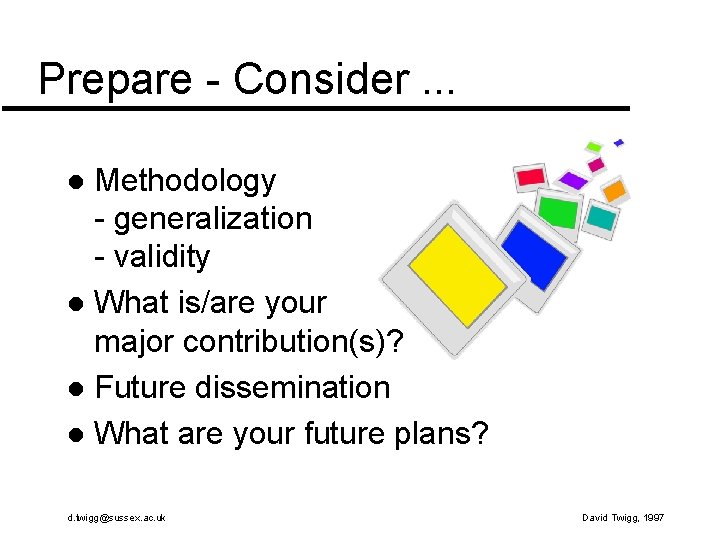 Prepare - Consider ...

• Methodology
- generalization
- validity

• What is/are your major contribution(s)?

• Future dissemination

• What are your future plans?

d.twigg@sussex.ac.uk

David Twigg, 1997